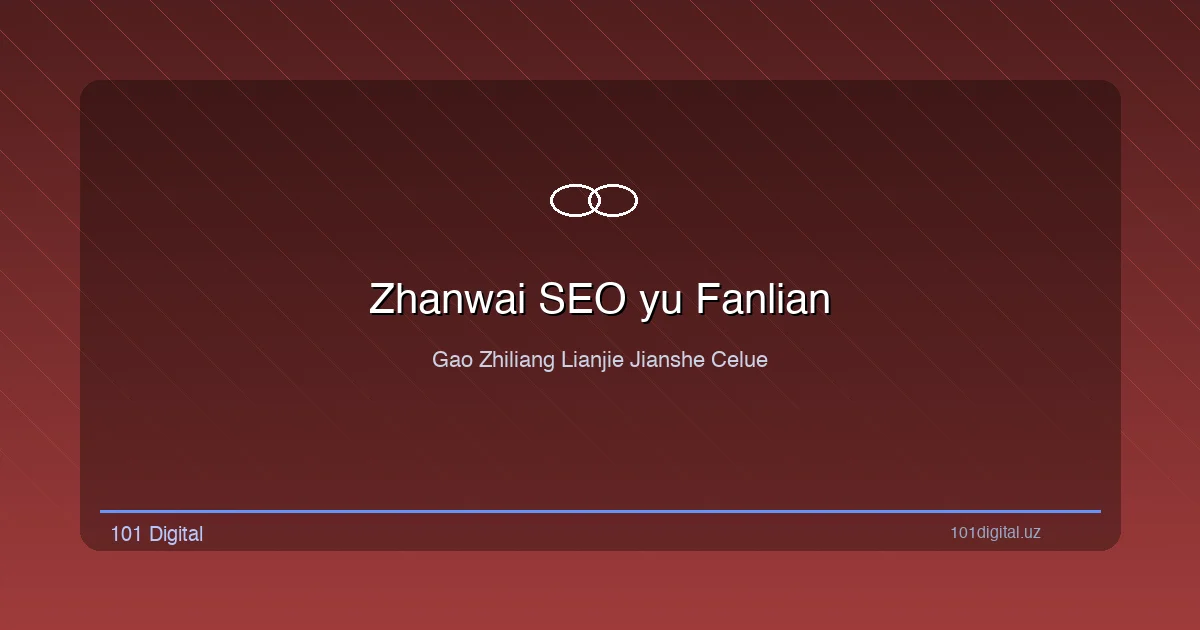 Zhanwai SEO yu Fanlian

Gao Zhiliang Lianjie Jianshe Celue

101 Digital

101digital.uz